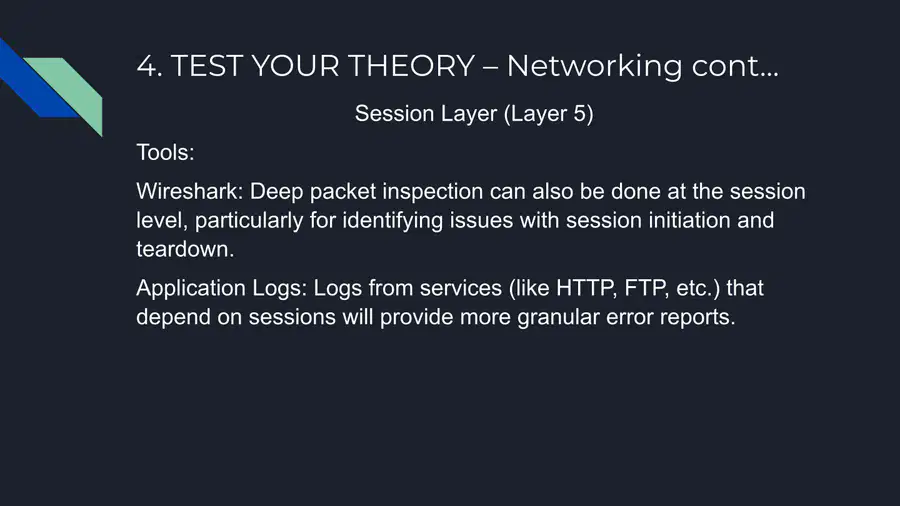 4. TEST YOUR THEORY – Networking cont…

Session Layer (Layer 5)

Tools:

Wireshark: Deep packet inspection can also be done at the session level, particularly for identifying issues with session initiation and teardown.

Application Logs: Logs from services (like HTTP, FTP, etc.) that depend on sessions will provide more granular error reports.